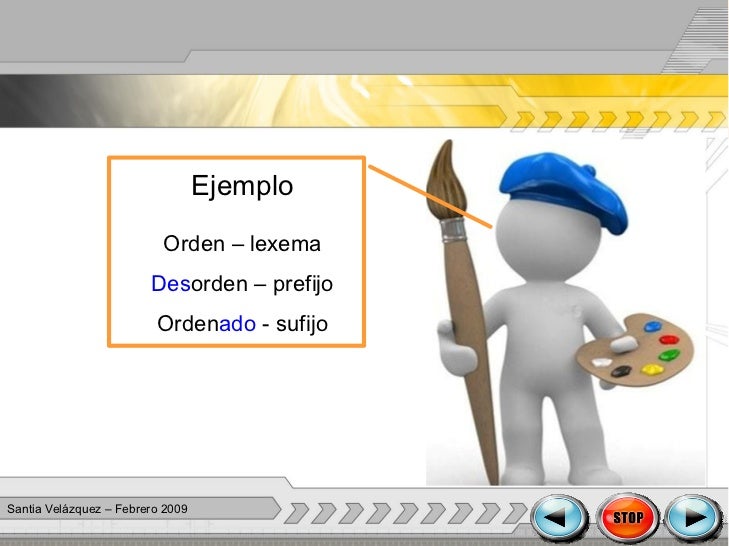 Ejemplo

Orden – lexema

Desorden – prefijo

Ordenado - sufijo

Santia Velázquez – Febrero 2009

STOP